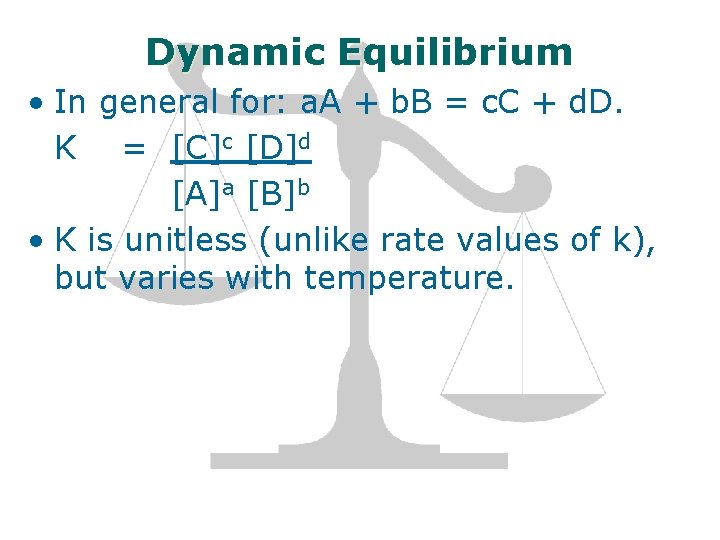 Dynamic Equilibrium

• In general for: aA + bB = cC + dD.

$K = \frac{[C]^c [D]^d}{[A]^a [B]^b}$

• K is unitless (unlike rate values of k), but varies with temperature.